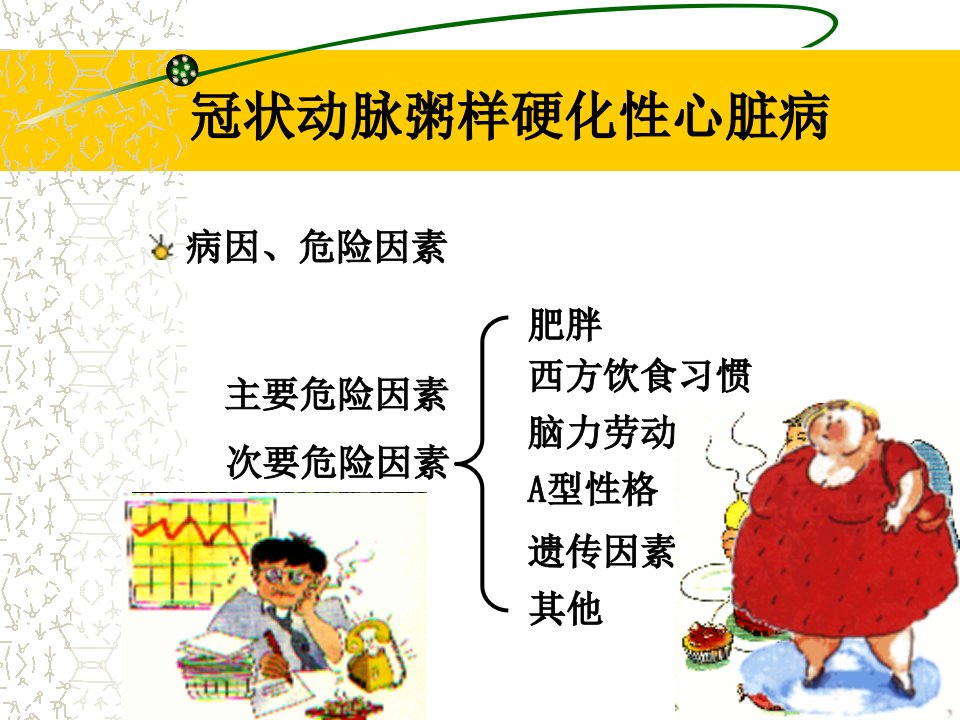 冠状动脉粥样硬化性心脏病

病因、危险因素

主要危险因素

次要危险因素

肥胖
西方饮食习惯
脑力劳动
A型性格
遗传因素
其他